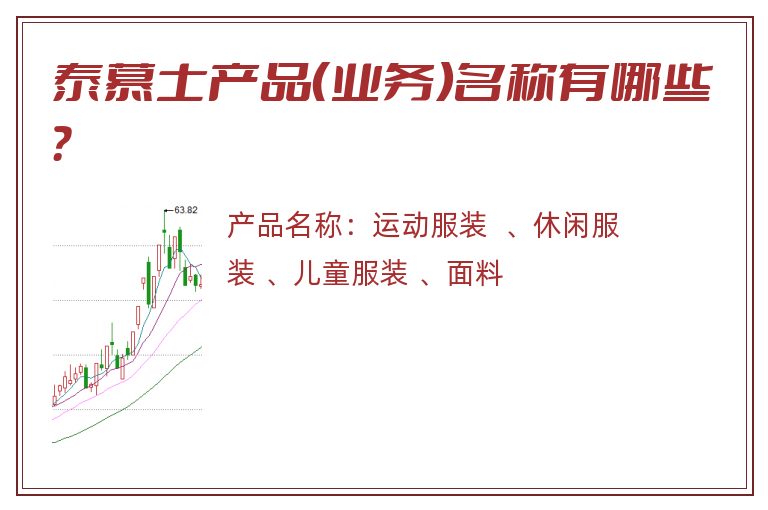 泰慕士产品(业务)名称有哪些？

63.82

产品名称：运动服装 、休闲服装 、儿童服装 、面料